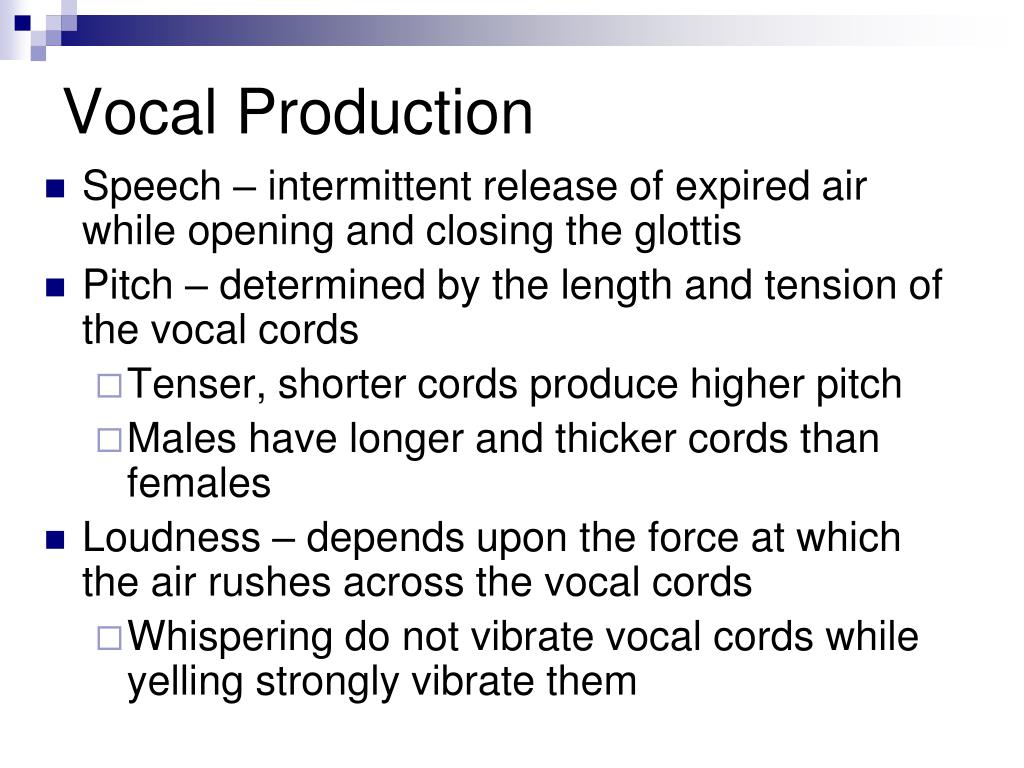 Vocal Production

- Speech – intermittent release of expired air while opening and closing the glottis
- Pitch – determined by the length and tension of the vocal cords
  - Tenser, shorter cords produce higher pitch
  - Males have longer and thicker cords than females
- Loudness – depends upon the force at which the air rushes across the vocal cords
  - Whispering do not vibrate vocal cords while yelling strongly vibrate them